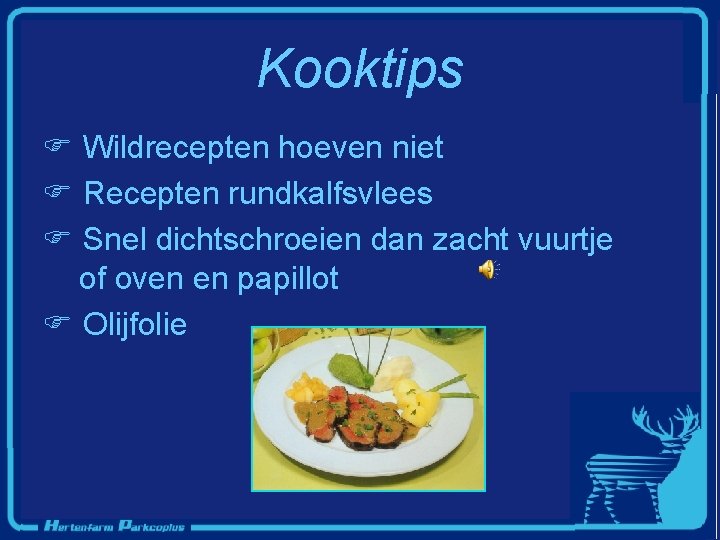 Kooktips

☞ Wildrecepten hoeven niet

☞ Recepten rundkalfsvlees

☞ Snel dichtschroeien dan zacht vuurtje of oven en papillot

☞ Olijfolie

Hertenfarm Parkcoplus